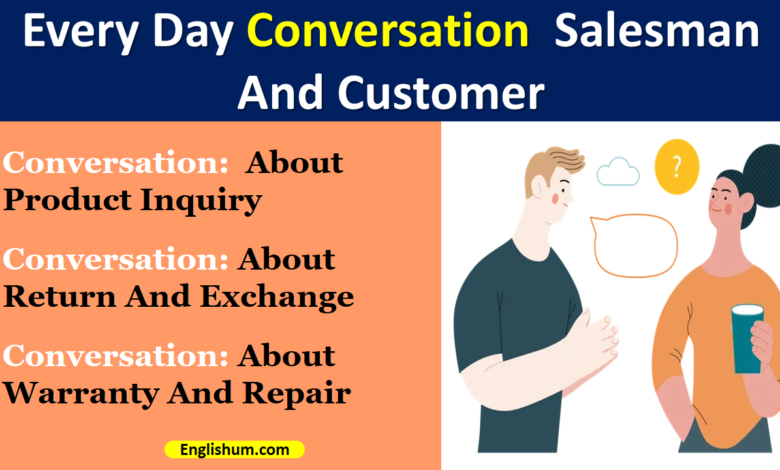 Every Day Conversation Salesman And Customer

Conversation: About Product Inquiry

Conversation: About Return And Exchange

Conversation: About Warranty And Repair

Englishum.com

?